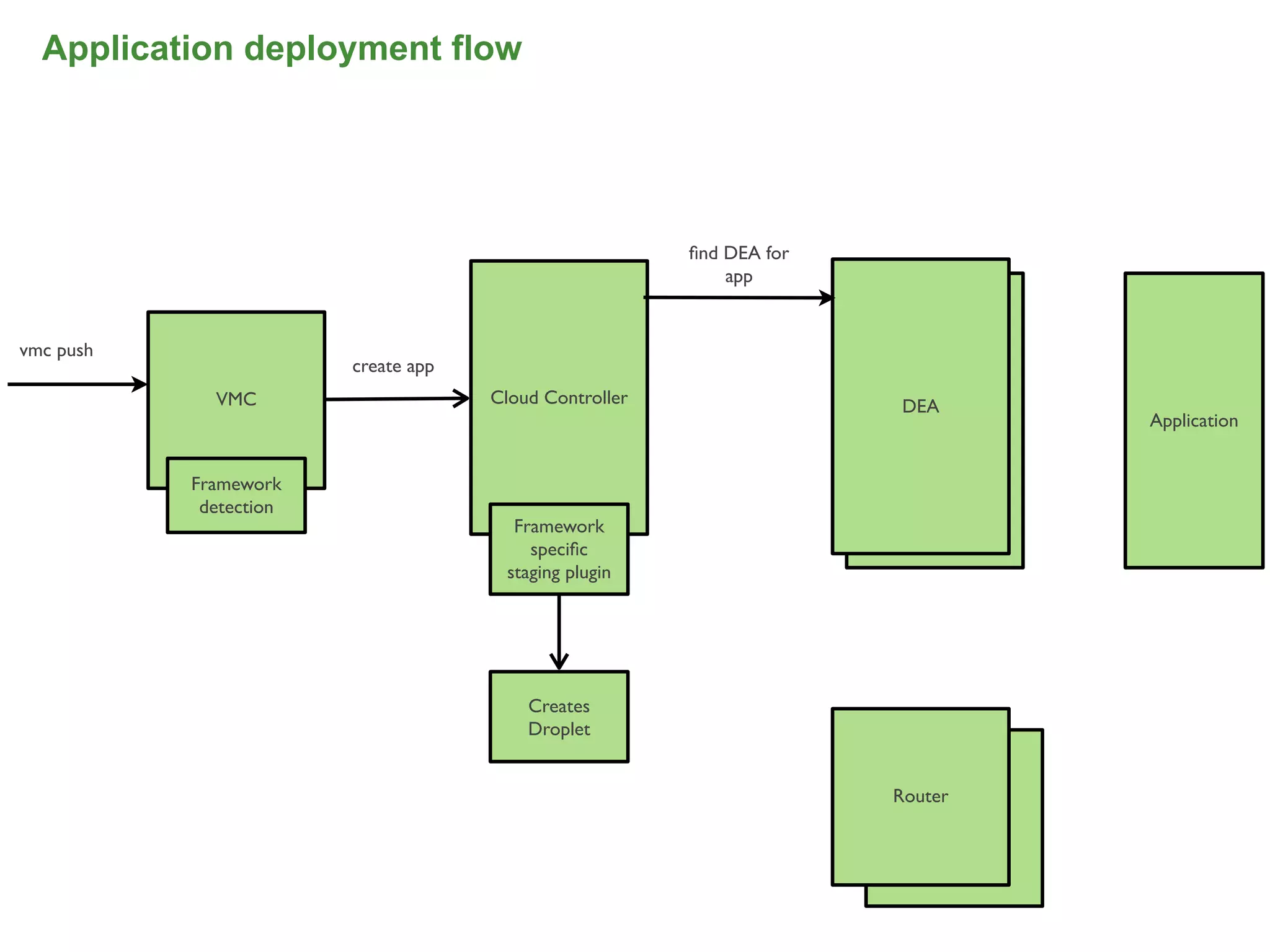 Application deployment flow

vmc push

VMC

Framework detection

create app

Cloud Controller

Framework specific staging plugin

Creates Droplet

find DEA for app

DEA

Application

Router